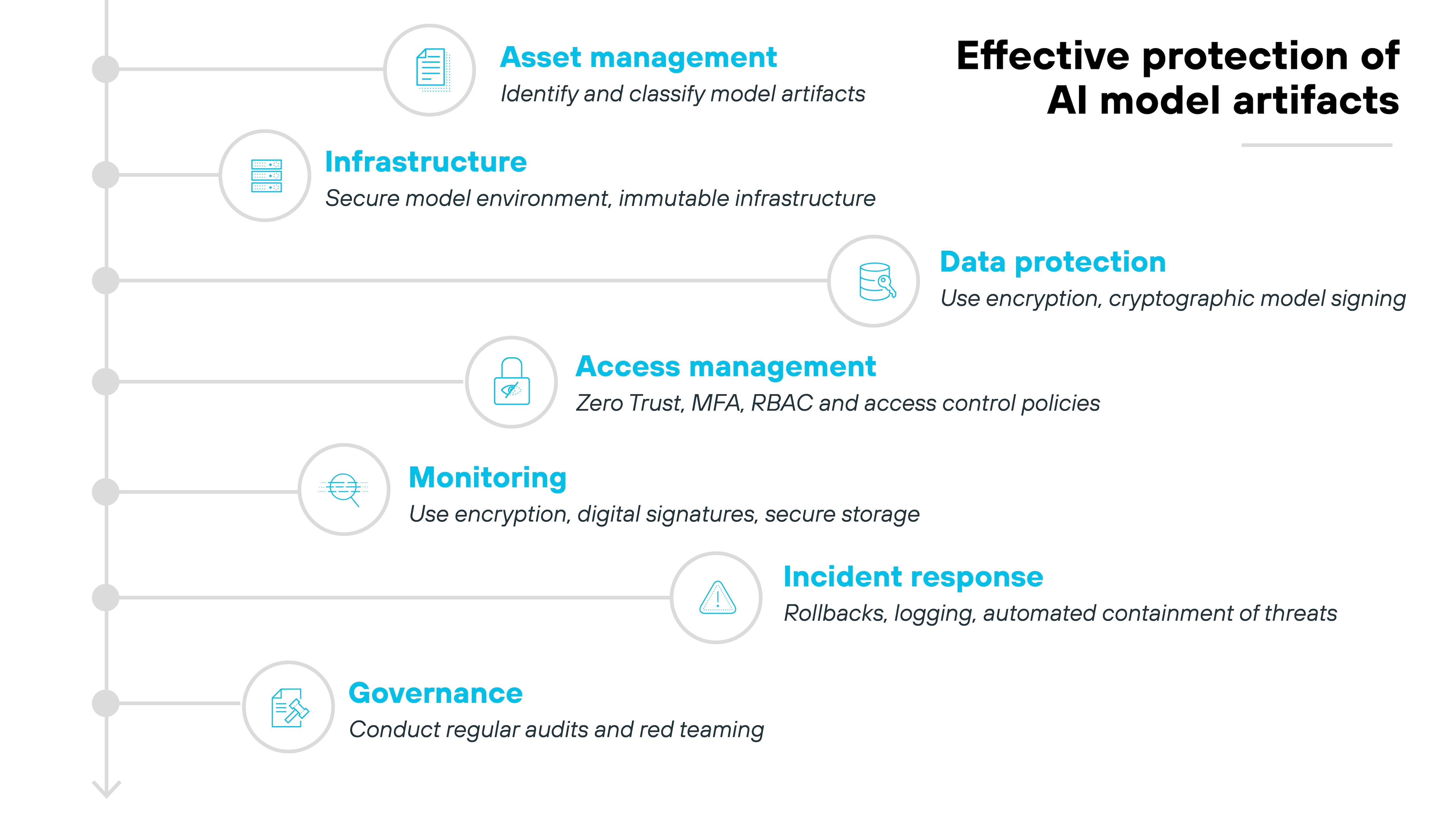 Effective protection of AI model artifacts

Asset management
Identify and classify model artifacts

Infrastructure
Secure model environment, immutable infrastructure

Data protection
Use encryption, cryptographic model signing

Access management
Zero Trust, MFA, RBAC and access control policies

Monitoring
Use encryption, digital signatures, secure storage

Incident response
Rollbacks, logging, automated containment of threats

Governance
Conduct regular audits and red teaming